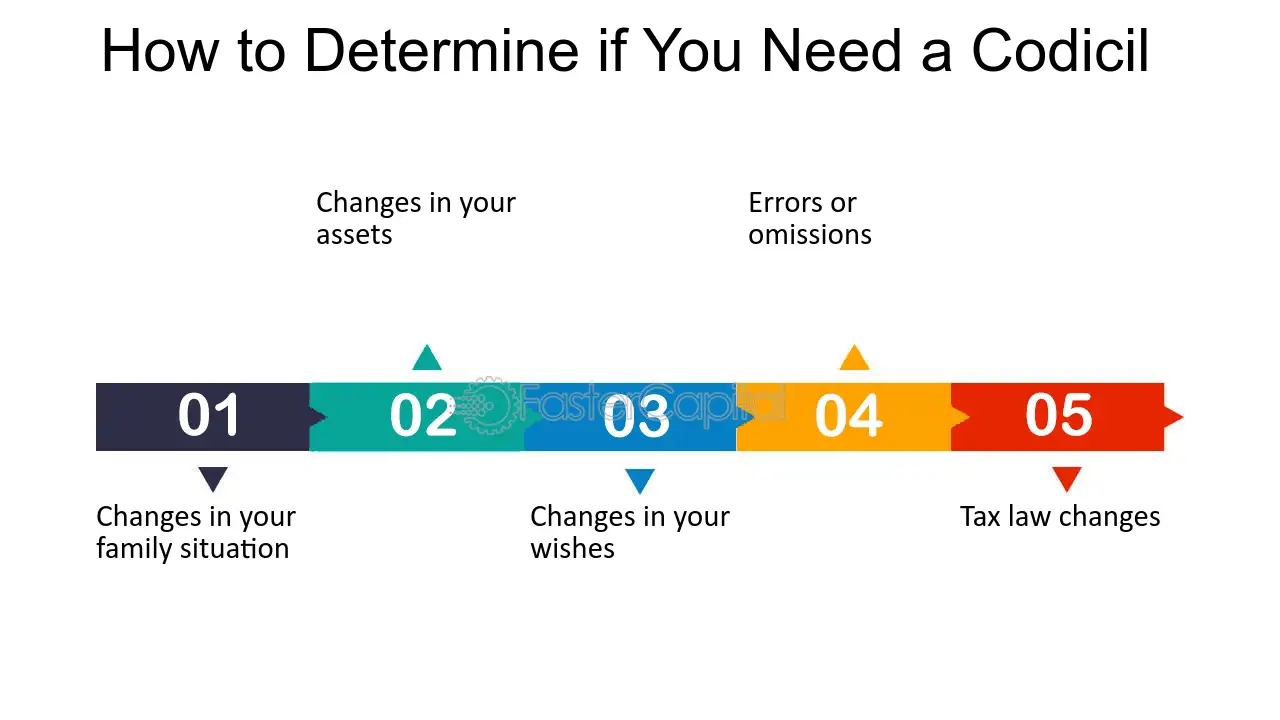 How to Determine if You Need a Codicil

Changes in your assets

Errors or omissions

01

02

03

04

05

Changes in your family situation

Changes in your wishes

Tax law changes

FasterCapital